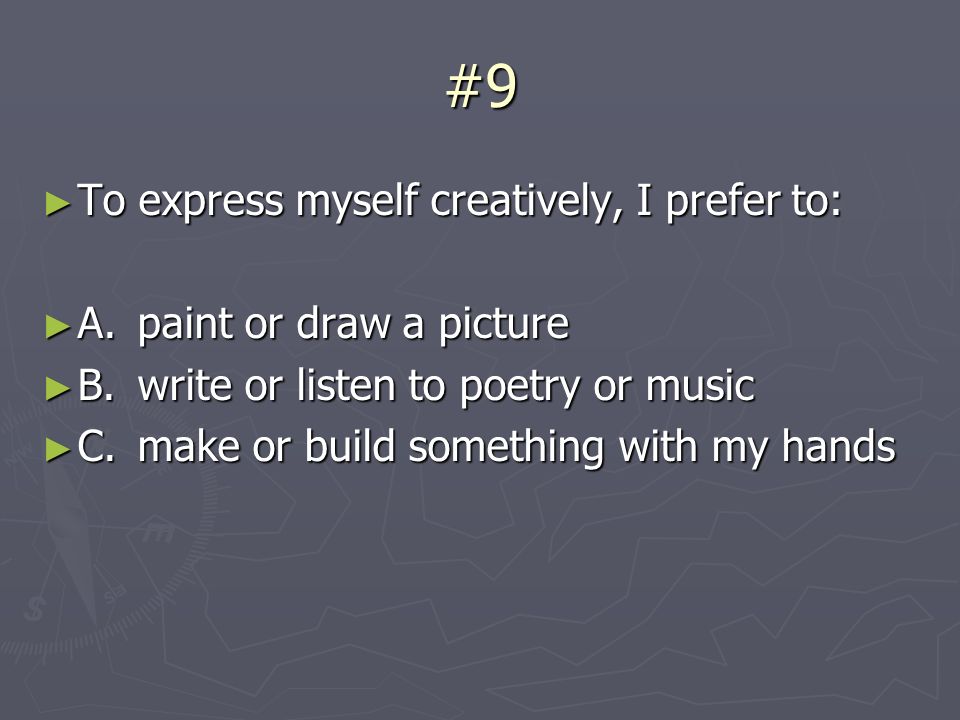 #9

To express myself creatively, I prefer to:

A. paint or draw a picture
B. write or listen to poetry or music
C. make or build something with my hands